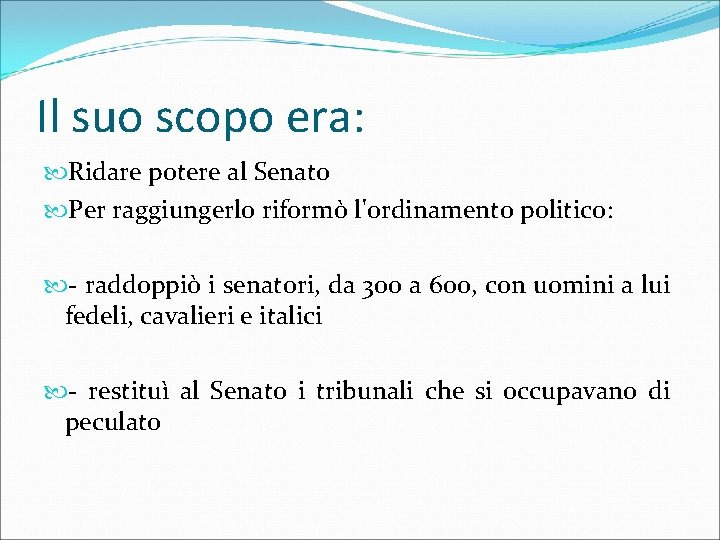 Il suo scopo era:

Ridare potere al Senato

Per raggiungerlo riformò l'ordinamento politico:

- raddoppiò i senatori, da 300 a 600, con uomini a lui fedeli, cavalieri e italici

- restituì al Senato i tribunali che si occupavano di peculato